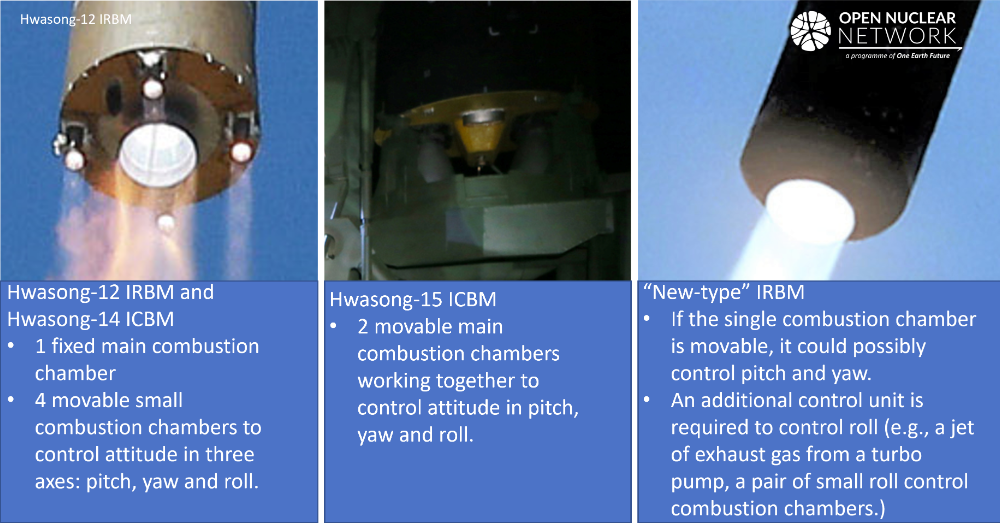 Hwasong-12 IRBM

OPEN NUCLEAR NETWORK
a programme of One Earth Future

Hwasong-12 IRBM and Hwasong-14 ICBM
• 1 fixed main combustion chamber
• 4 movable small combustion chambers to control attitude in three axes: pitch, yaw and roll.

Hwasong-15 ICBM
• 2 movable main combustion chambers working together to control attitude in pitch, yaw and roll.

"New-type" IRBM
• If the single combustion chamber is movable, it could possibly control pitch and yaw.
• An additional control unit is required to control roll (e.g., a jet of exhaust gas from a turbo pump, a pair of small roll control combustion chambers.)